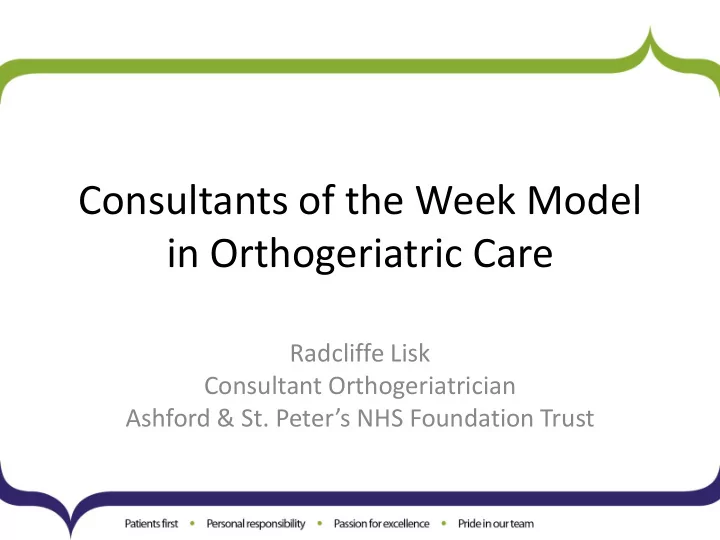 Consultants of the Week Model in Orthogeriatric Care

Radcliffe Lisk
Consultant Orthogeriatrician
Ashford & St. Peter's NHS Foundation Trust

Patients first • Personal responsibility • Passion for excellence • Pride in our team